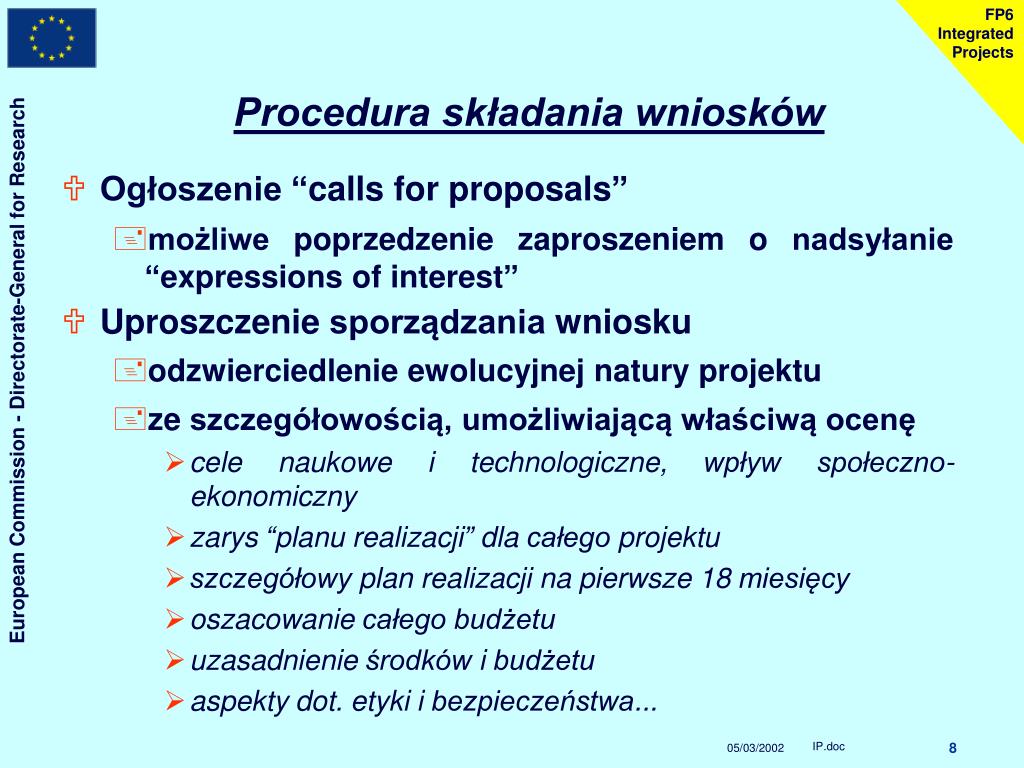 FP6
Integrated
Projects

European Commission - Directorate-General for Research

Procedura składania wniosków

Ogłoszenie “calls for proposals”

możliwe poprzedzenie zaproszeniem o nadsyłanie “expressions of interest”

Uproszczenie sporządzania wniosku

odzwierciedlenie ewolucyjnej natury projektu

ze szczegółowością, umożliwiającą właściwą ocenę

cele naukowe i technologiczne, wpływ społeczno-ekonomiczny

zarys “planu realizacji” dla całego projektu

szczegółowy plan realizacji na pierwsze 18 miesięcy

oszacowanie całego budżetu

uzasadnienie środków i budżetu

aspekty dot. etyki i bezpieczeństwa...

05/03/2002 IP.doc 8